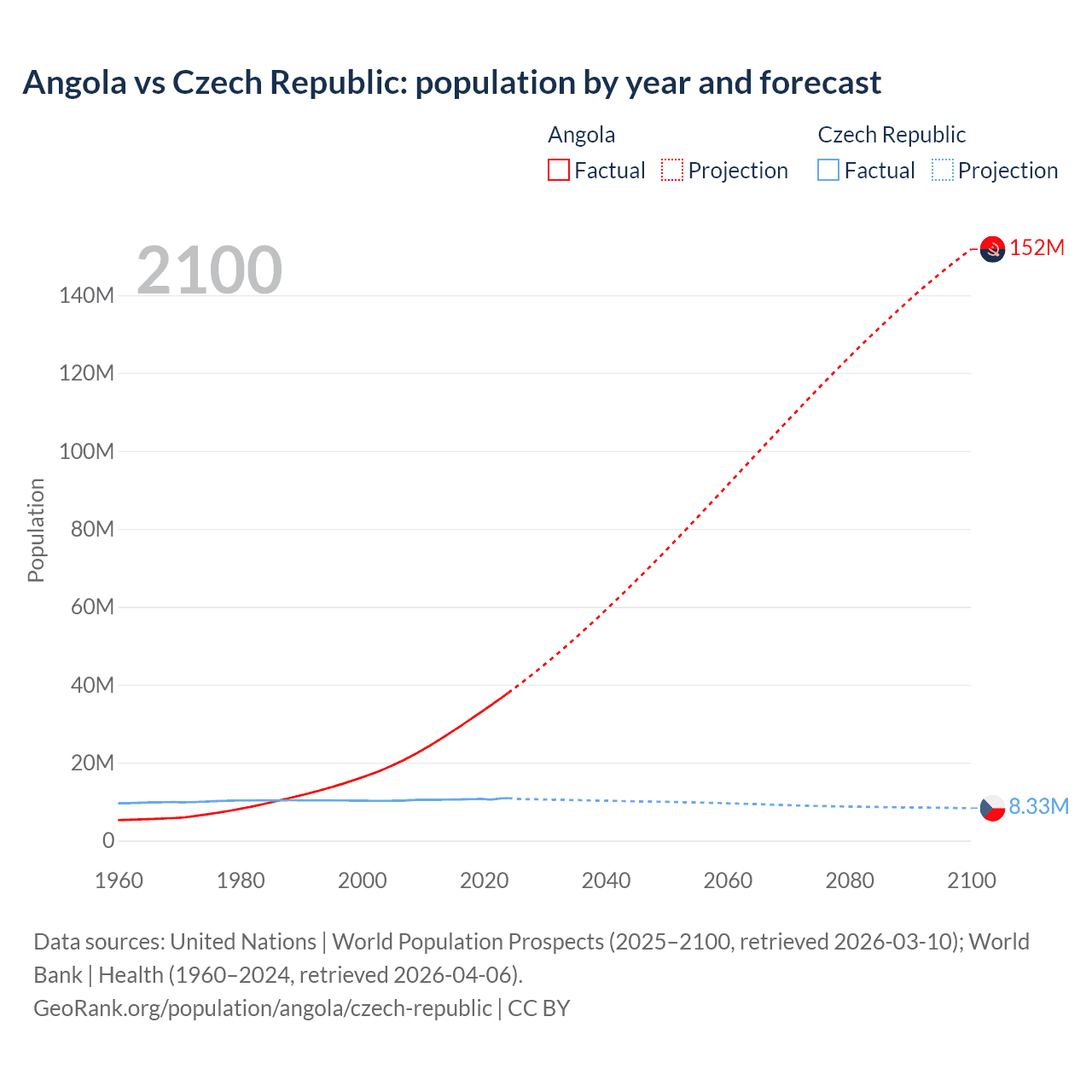 Angola vs Czech Republic: population by year and forecast

Angola
Factual
Projection

Czech Republic
Factual
Projection

2100

152M

8.33M

Population

140M
120M
100M
80M
60M
40M
20M
0

1960
1980
2000
2020
2040
2060
2080
2100

Data sources: United Nations | World Population Prospects (2025–2100, retrieved 2026-03-10); World Bank | Health (1960–2024, retrieved 2026-04-06).
GeoRank.org/population/angola/czech-republic | CC BY